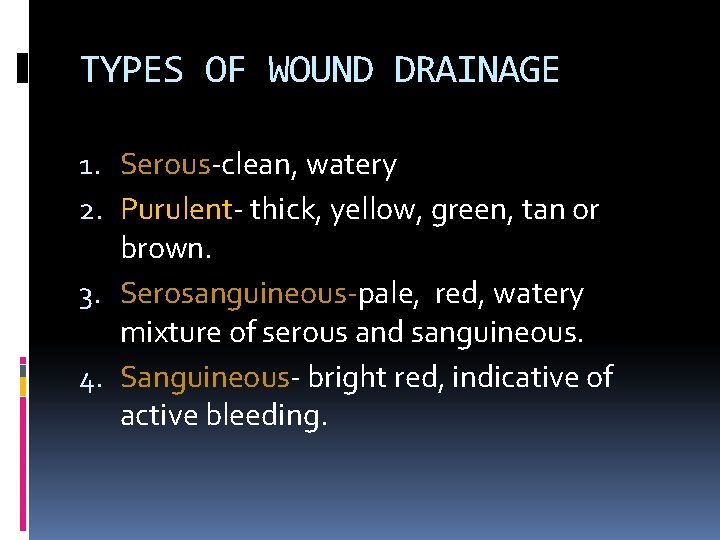 TYPES OF WOUND DRAINAGE

1. Serous-clean, watery
2. Purulent- thick, yellow, green, tan or brown.
3. Serosanguineous-pale,  red, watery mixture of serous and sanguineous.
4. Sanguineous- bright red, indicative of active bleeding.